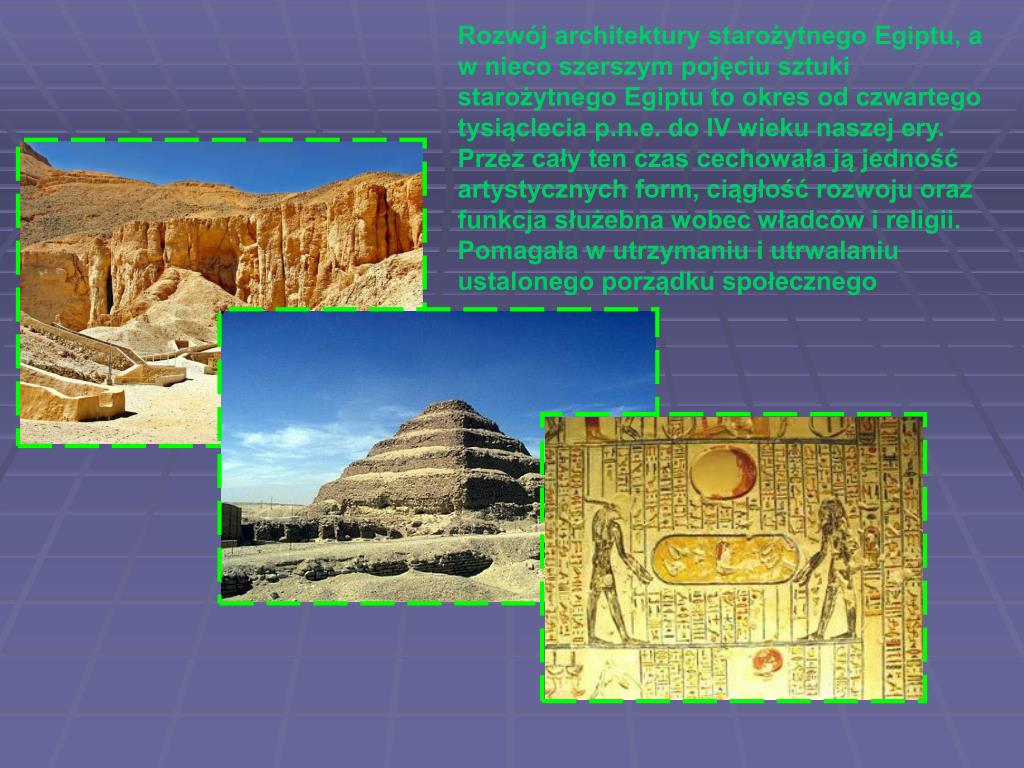 Rozwój architektury starożytnego Egiptu, a w nieco szerszym pojęciu sztuki starożytnego Egiptu to okres od czwartego tysiąclecia p.n.e. do IV wieku naszej ery. Przez cały ten czas cechowała ją jedność artystycznych form, ciągłość rozwoju oraz funkcja służebna wobec władców i religii. Pomagała w utrzymaniu i utrwalaniu ustalonego porządku społecznego